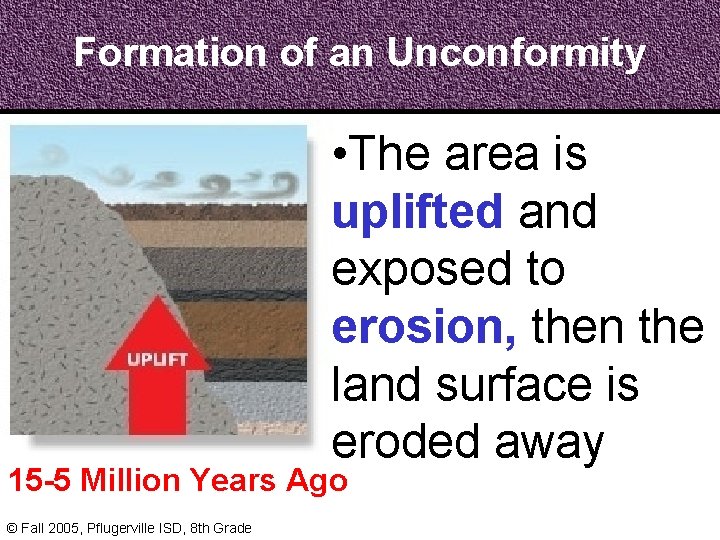 Formation of an Unconformity

UPLIFT

•The area is uplifted and exposed to erosion, then the land surface is eroded away

15-5 Million Years Ago

© Fall 2005, Pflugerville ISD, 8th Grade